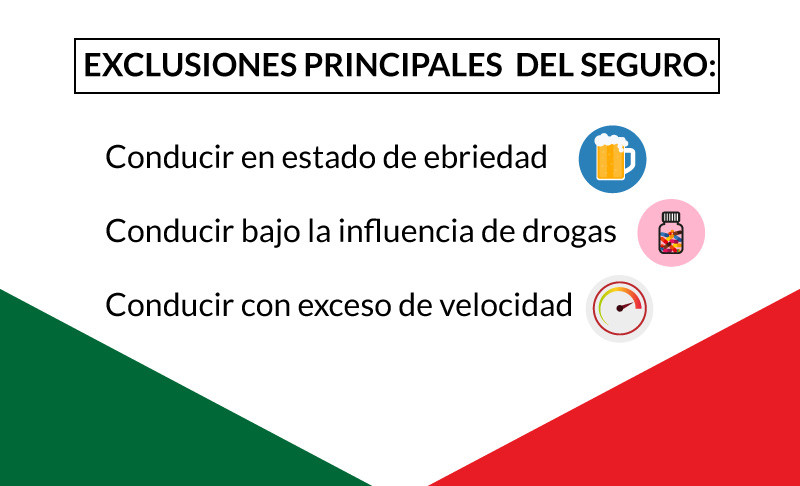 EXCLUSIONES PRINCIPALES DEL SEGURO:

Conducir en estado de ebriedad

Conducir bajo la influencia de drogas

Conducir con exceso de velocidad